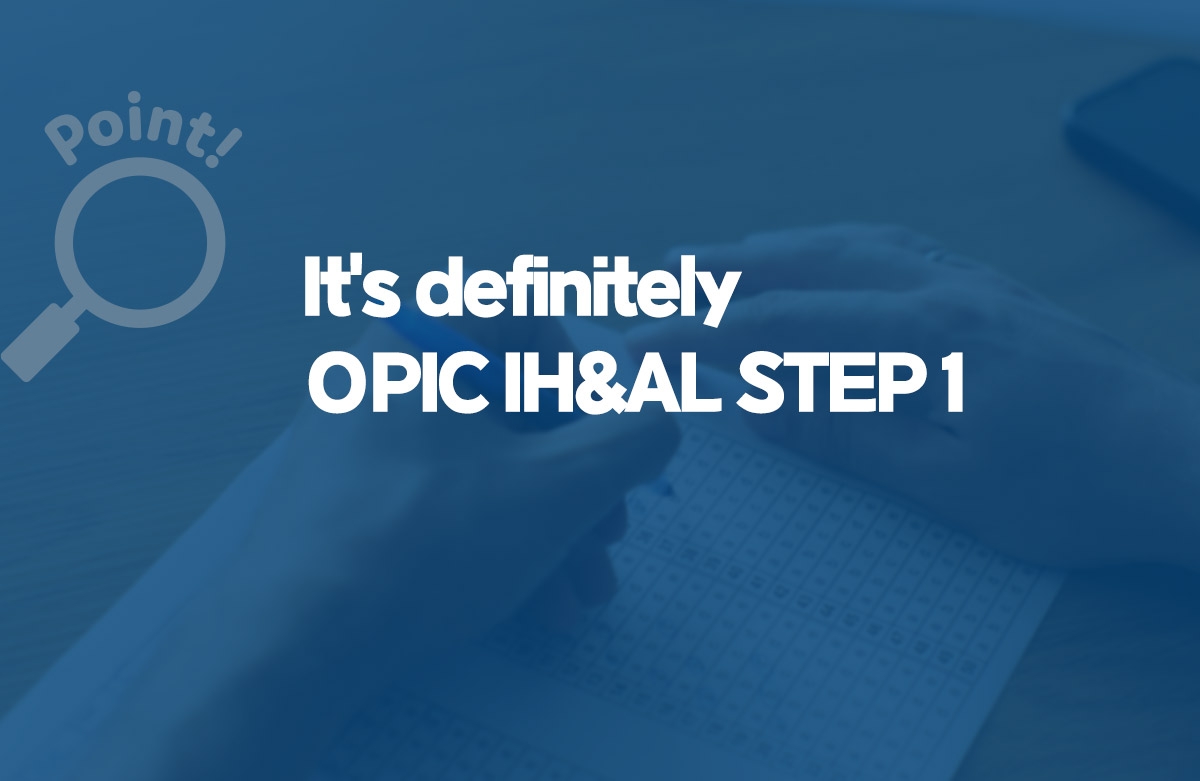 Point!

It's definitely
OPIC IH&AL STEP 1